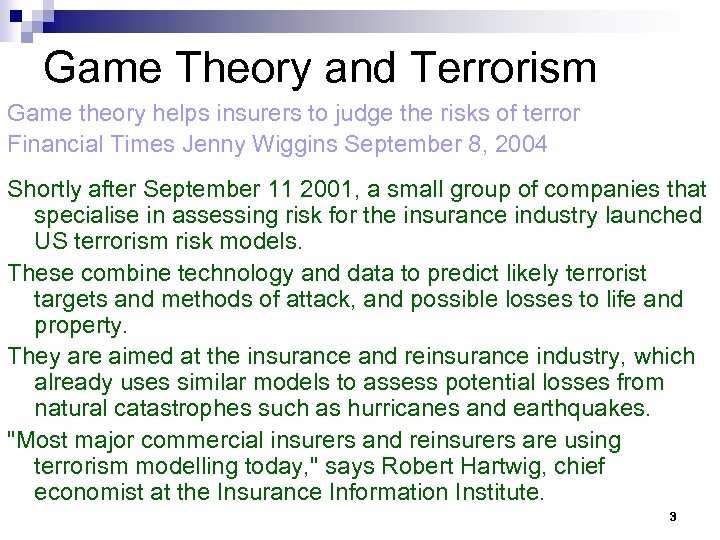 Game Theory and Terrorism

Game theory helps insurers to judge the risks of terror
Financial Times Jenny Wiggins September 8, 2004

Shortly after September 11 2001, a small group of companies that specialise in assessing risk for the insurance industry launched US terrorism risk models.

These combine technology and data to predict likely terrorist targets and methods of attack, and possible losses to life and property.

They are aimed at the insurance and reinsurance industry, which already uses similar models to assess potential losses from natural catastrophes such as hurricanes and earthquakes.

"Most major commercial insurers and reinsurers are using terrorism modelling today," says Robert Hartwig, chief economist at the Insurance Information Institute.

3